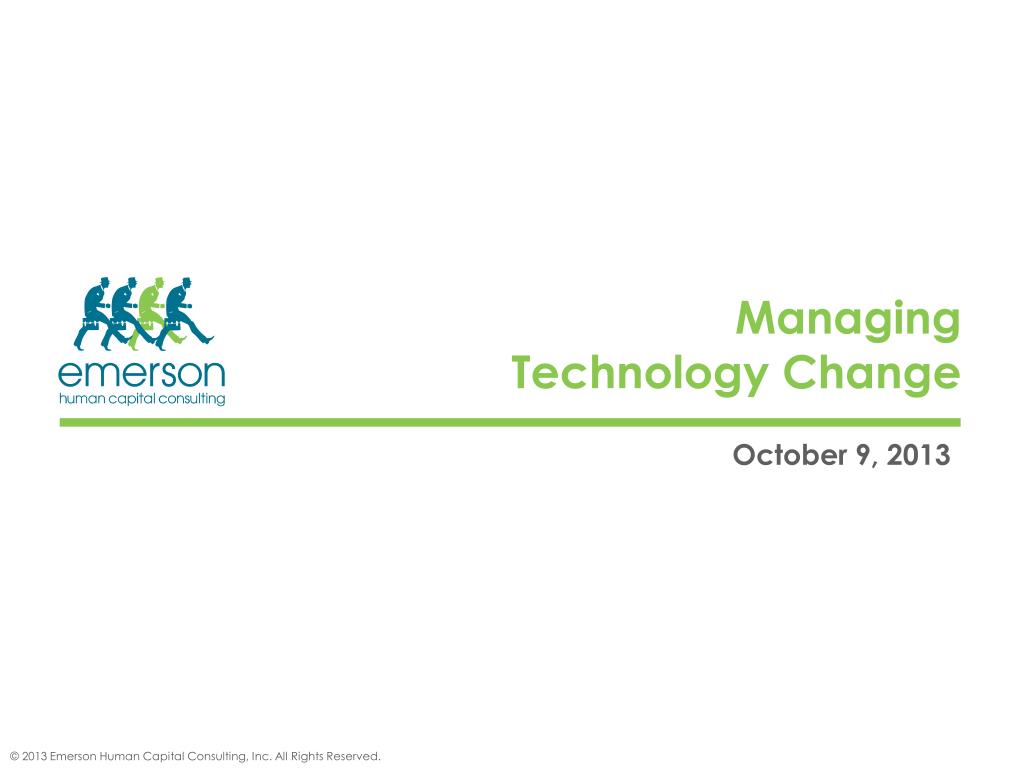 emerson
human capital consulting

Managing
Technology Change

October 9, 2013

© 2013 Emerson Human Capital Consulting, Inc. All Rights Reserved.